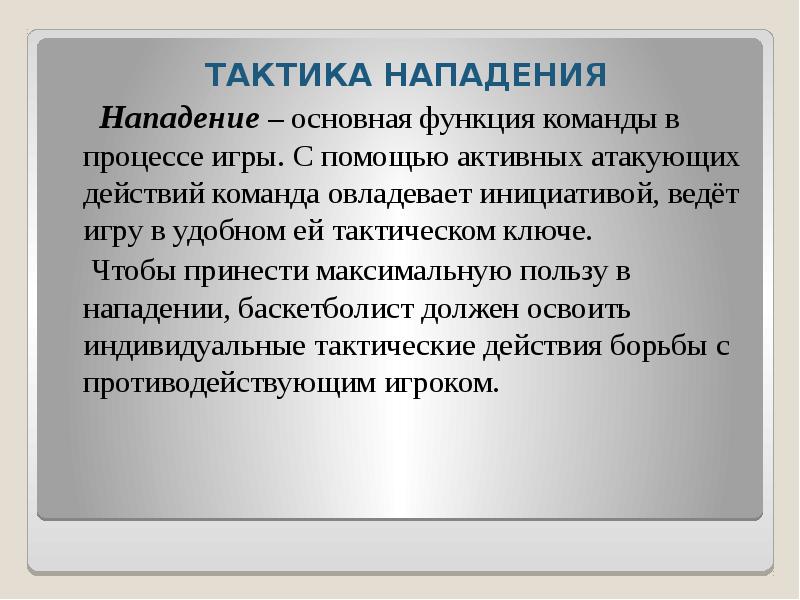 ТАКТИКА НАПАДЕНИЯ

Нападение – основная функция команды в процессе игры. С помощью активных атакующих действий команда овладевает инициативой, ведёт игру в удобном ей тактическом ключе.

Чтобы принести максимальную пользу в нападении, баскетболист должен освоить индивидуальные тактические действия борьбы с противодействующим игроком.